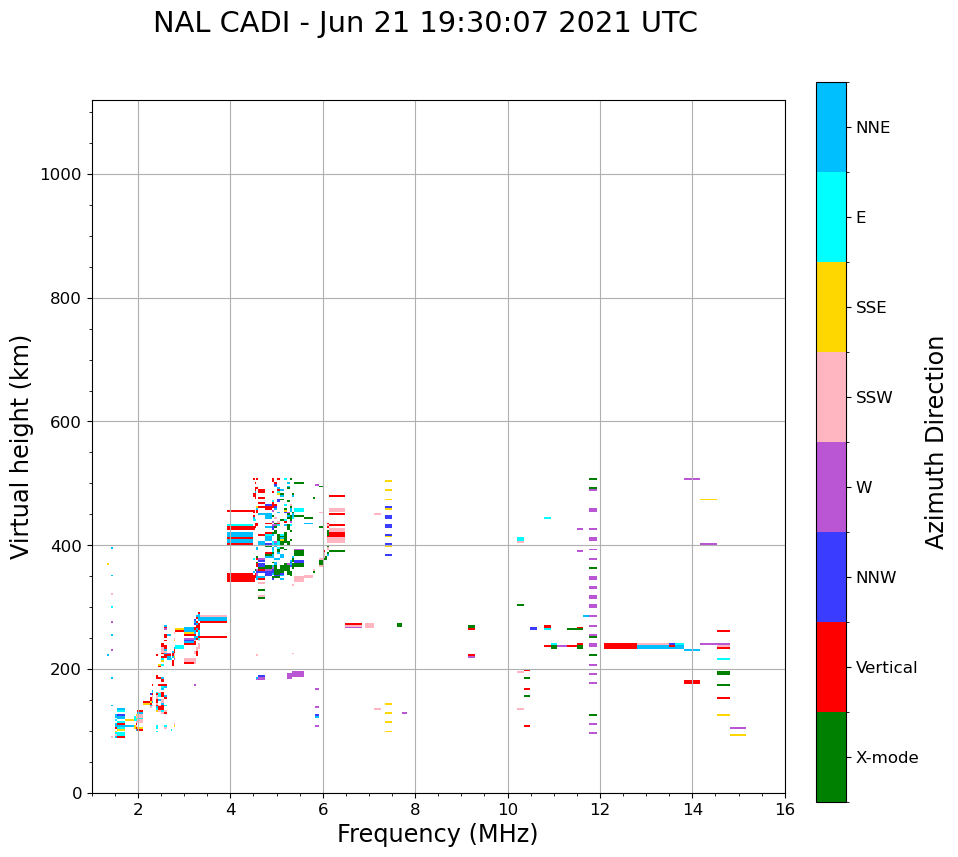 NAL CADI - Jun 21 19:30:07 2021 UTC

Virtual height (km)

1000
800
600
400
200
0

2 4 6 8 10 12 14 16

Frequency (MHz)

NNE
E
SSE
SSW
W
NNW
Vertical
X-mode

Azimuth Direction